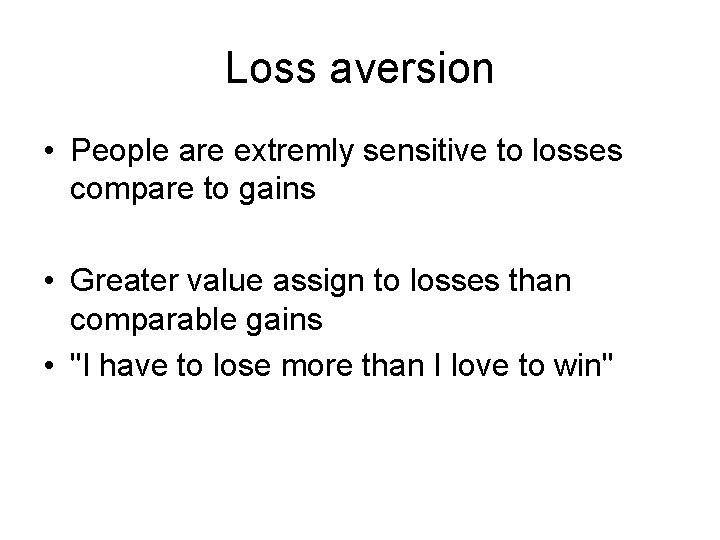 Loss aversion

• People are extremly sensitive to losses compare to gains

• Greater value assign to losses than comparable gains

• "I have to lose more than I love to win"